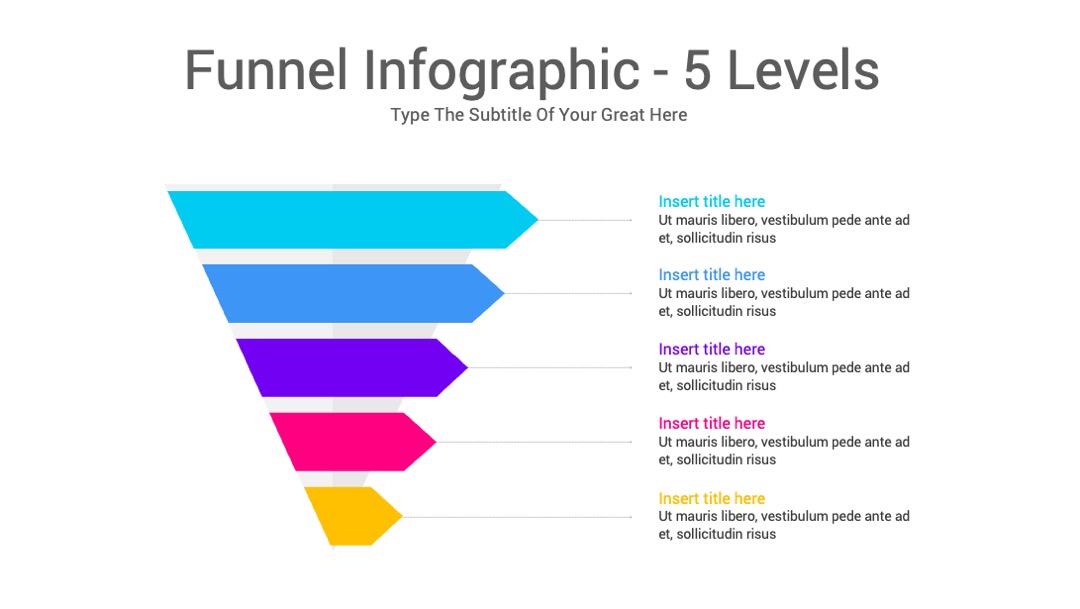 Funnel Infographic - 5 Levels

Type The Subtitle Of Your Great Here

Insert title here
Ut mauris libero, vestibulum pede ante ad et, sollicitudin risus

Insert title here
Ut mauris libero, vestibulum pede ante ad et, sollicitudin risus

Insert title here
Ut mauris libero, vestibulum pede ante ad et, sollicitudin risus

Insert title here
Ut mauris libero, vestibulum pede ante ad et, sollicitudin risus

Insert title here
Ut mauris libero, vestibulum pede ante ad et, sollicitudin risus